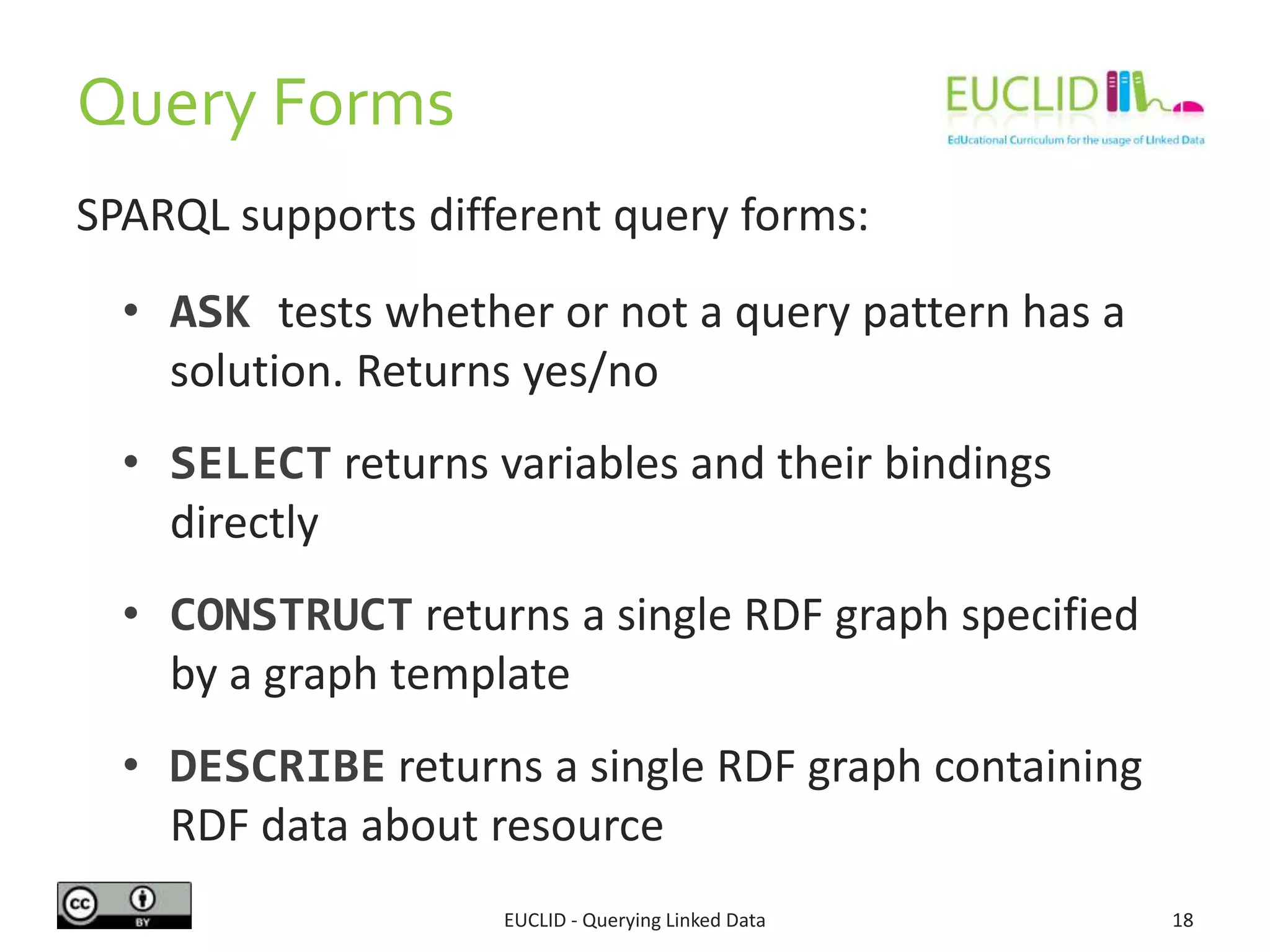 Query Forms

EUCLID
EdUcational Curriculum for the usage of LInked Data

SPARQL supports different query forms:

• ASK tests whether or not a query pattern has a solution. Returns yes/no

• SELECT returns variables and their bindings directly

• CONSTRUCT returns a single RDF graph specified by a graph template

• DESCRIBE returns a single RDF graph containing RDF data about resource

cc BY

EUCLID - Querying Linked Data

18